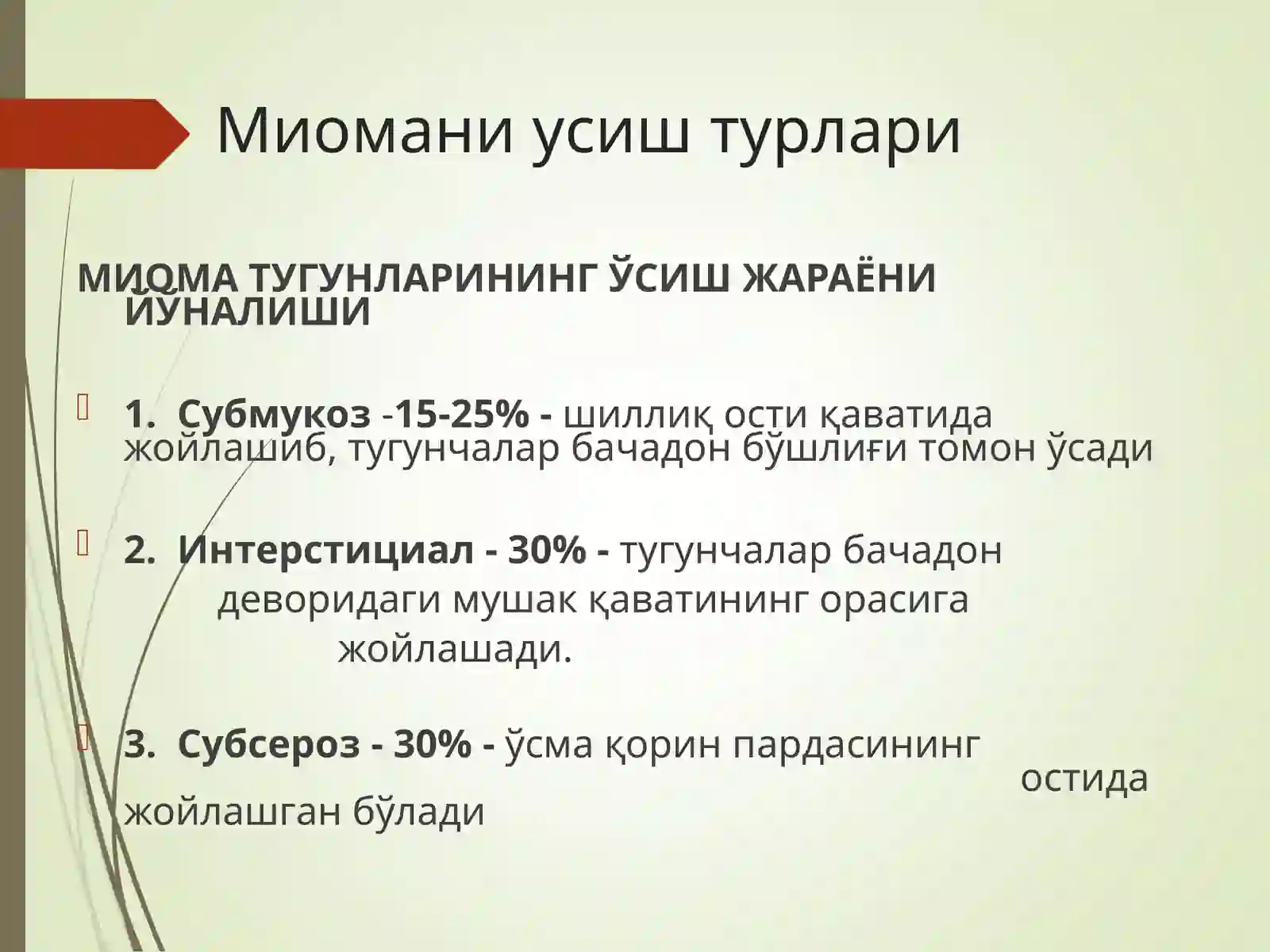 Миомани усиш турлари

МИОМА ТУГУНЛАРИНИНГ ЎСИШ ЖАРАЁНИ ЙЎНАЛИШИ

1. Субмукоз -15-25% - шиллиқ ости қаватида жойлашиб, тугунчалар бачадон бўшлиғи томон ўсади

2. Интерстициал - 30% - тугунчалар бачадон деворидаги мушак қаватининг орасига жойлашади.

3. Субсероз - 30% - ўсма қорин пардасининг остида жойлашган бўлади